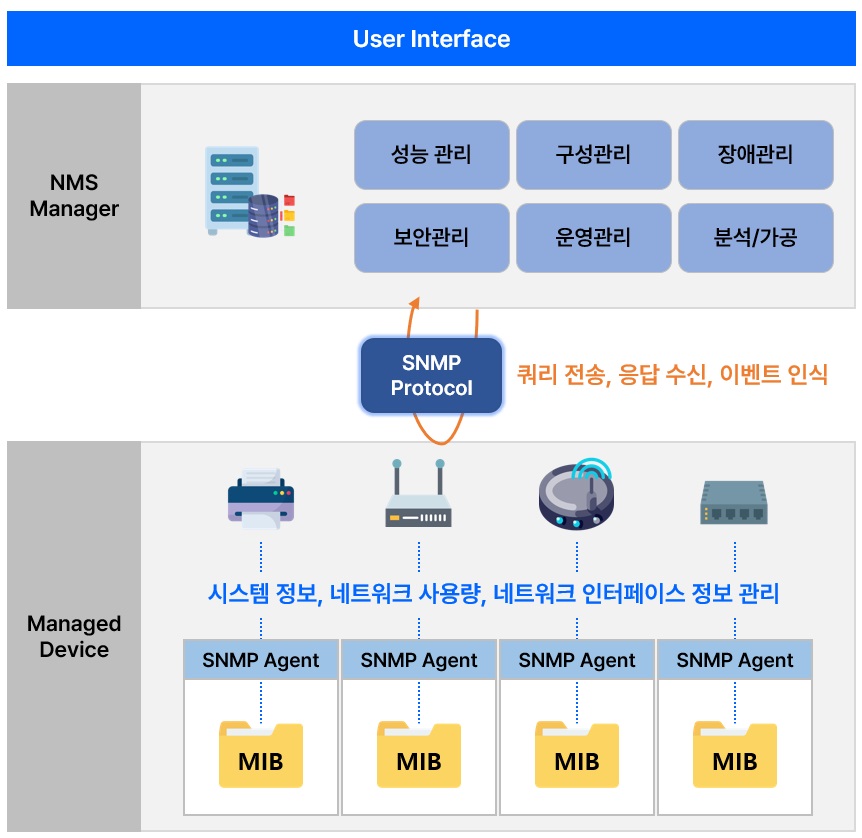 User Interface

NMS Manager

성능 관리

구성관리

장애관리

보안관리

운영관리

분석/가공

SNMP Protocol

쿼리 전송, 응답 수신, 이벤트 인식

Managed Device

시스템 정보, 네트워크 사용량, 네트워크 인터페이스 정보 관리

SNMP Agent

SNMP Agent

SNMP Agent

SNMP Agent

MIB

MIB

MIB

MIB